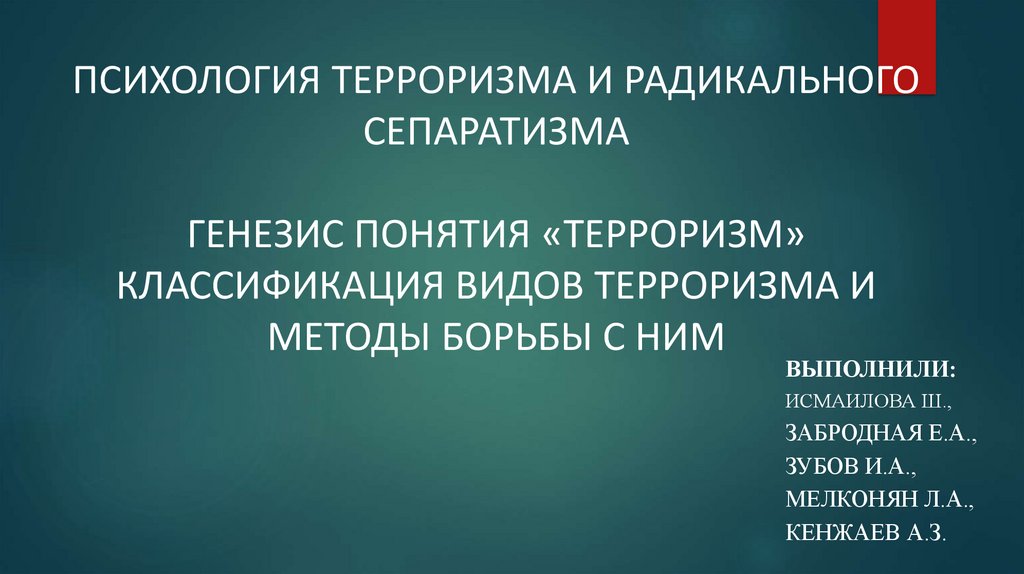 ПСИХОЛОГИЯ ТЕРРОРИЗМА И РАДИКАЛЬНОГО СЕПАРАТИЗМА

ГЕНЕЗИС ПОНЯТИЯ «ТЕРРОРИЗМ» КЛАССИФИКАЦИЯ ВИДОВ ТЕРРОРИЗМА И МЕТОДЫ БОРЬБЫ С НИМ

ВЫПОЛНИЛИ:
ИСМАИЛОВА Ш.,
ЗАБРОДНАЯ Е.А.,
ЗУБОВ И.А.,
МЕЛКОНЯН Л.А.,
КЕНЖАЕВ А.З.